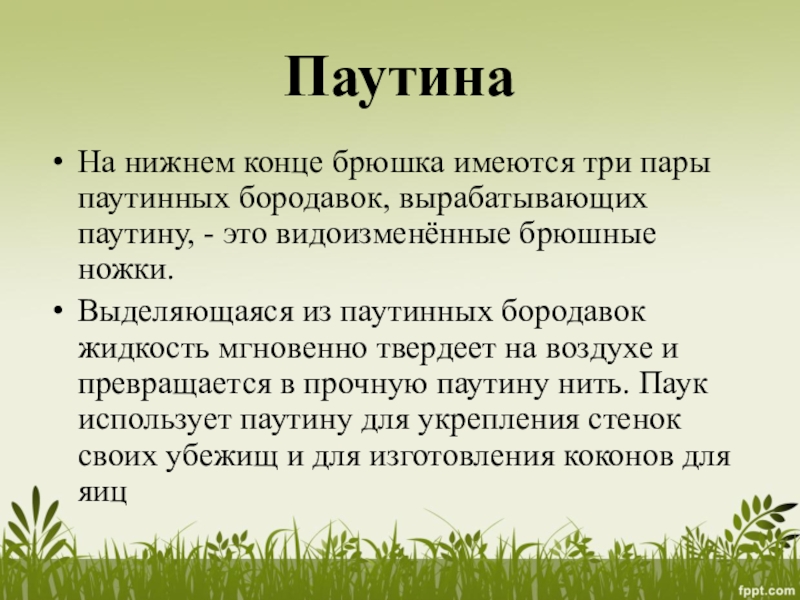 Паутина

• На нижнем конце брюшка имеются три пары паутинных бородавок, вырабатывающих паутину, - это видоизменённые брюшные ножки.

• Выделяющаяся из паутинных бородавок жидкость мгновенно твердеет на воздухе и превращается в прочную паутину нить. Паук использует паутину для укрепления стенок своих убежищ и для изготовления коконов для яиц

fppt.com